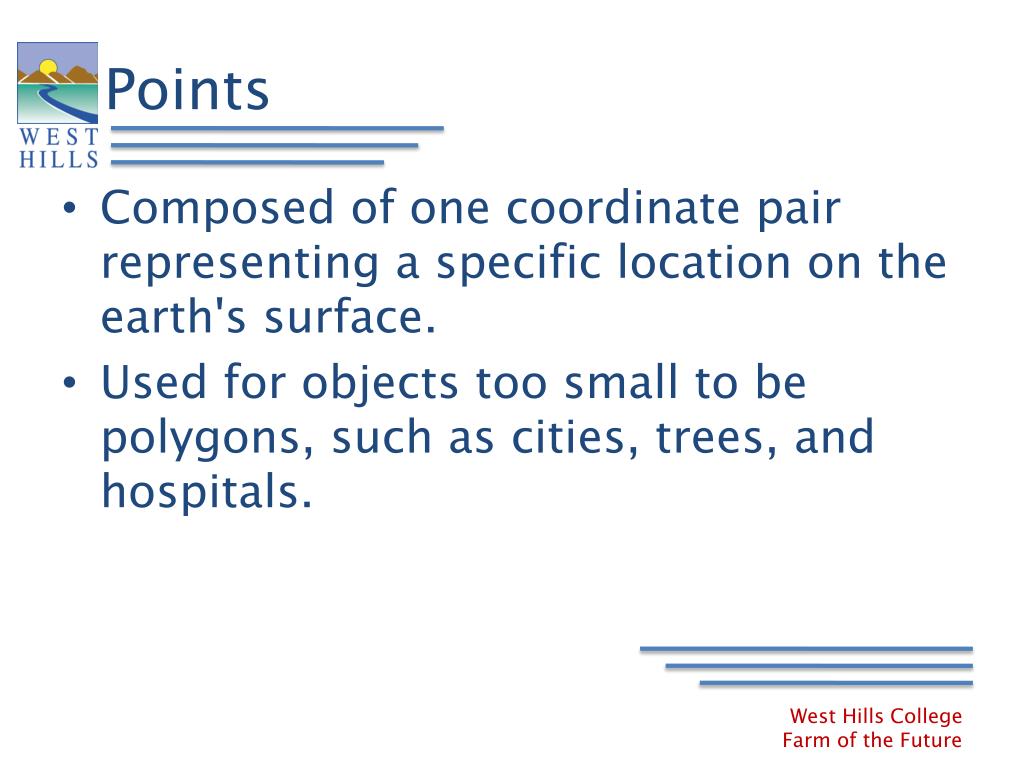 WEST HILLS

Points

• Composed of one coordinate pair representing a specific location on the earth's surface.

• Used for objects too small to be polygons, such as cities, trees, and hospitals.

West Hills College
Farm of the Future